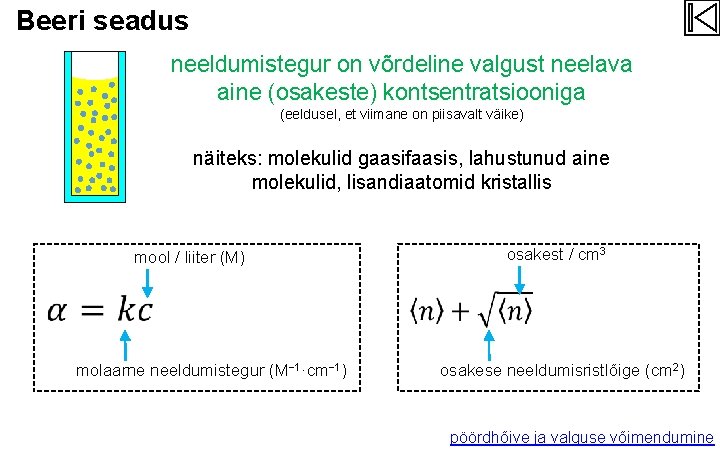 Beeri seadus

neeldumistegur on võrdeline valgust neelava aine (osakeste) kontsentratsiooniga
(eeldusel, et viimane on piisavalt väike)

näiteks: molekulid gaasifaasis, lahustunud aine molekulid, lisandiaatomid kristallis

mool / liiter (M)

$\alpha = kc$

molaarne neeldumistegur ($M^{-1} \cdot cm^{-1}$)

osakest / $cm^3$

$\langle n \rangle + \sqrt{\langle n \rangle}$

osakese neeldumisristlõige ($cm^2$)

pöördhõive ja valguse võimendumine